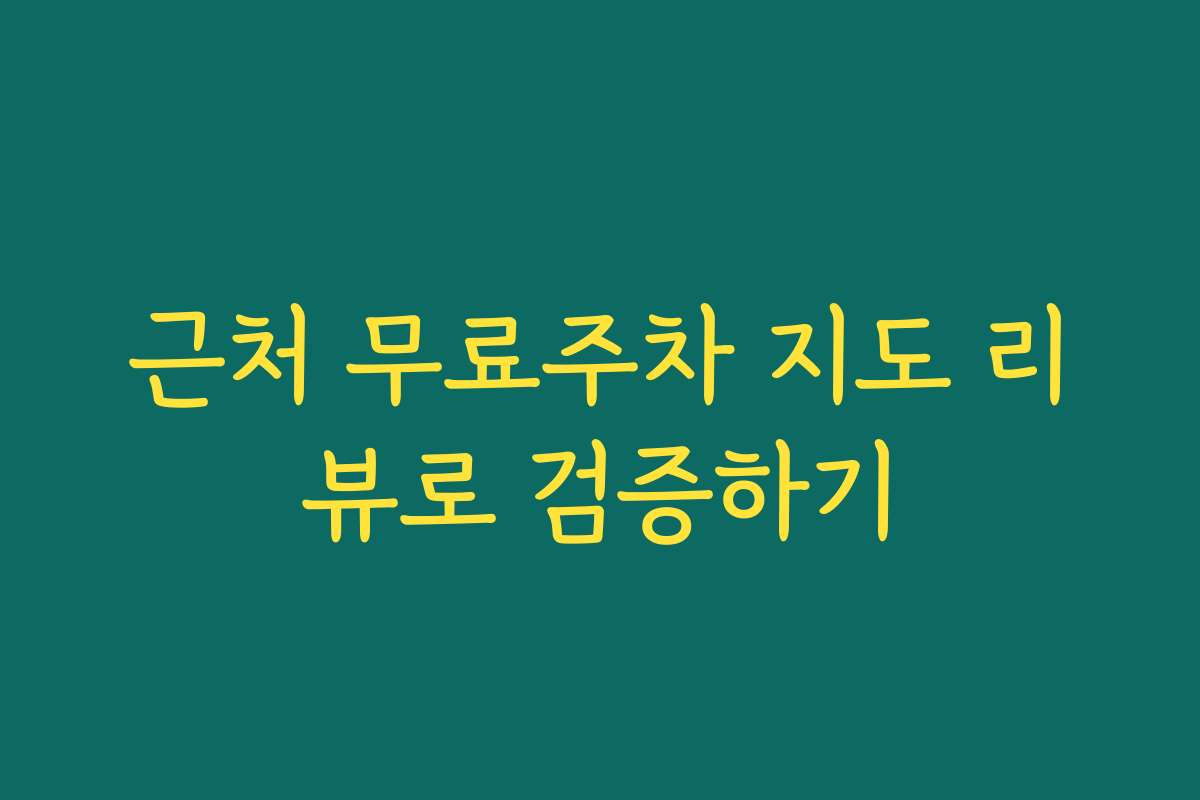 근처 무료주차 지도 리뷰로 검증하기